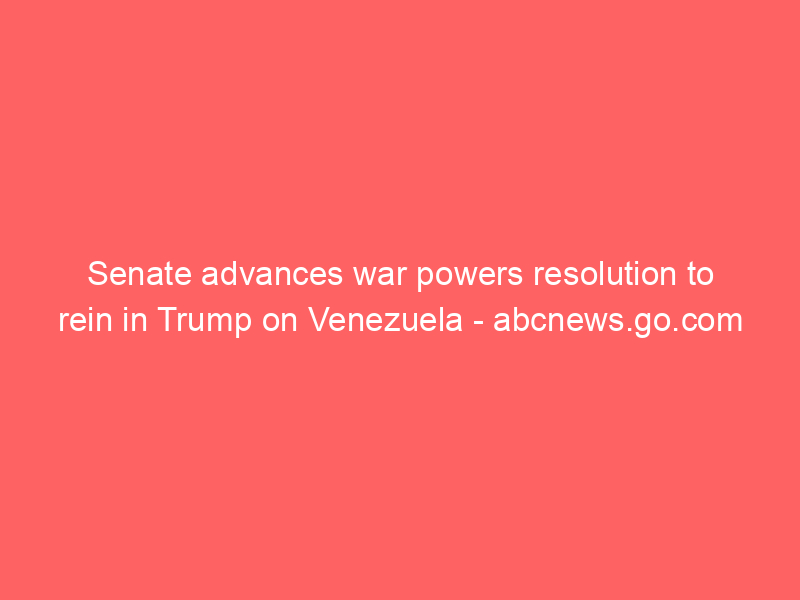 Senate advances war powers resolution to rein in Trump on Venezuela - abcnews.go.com